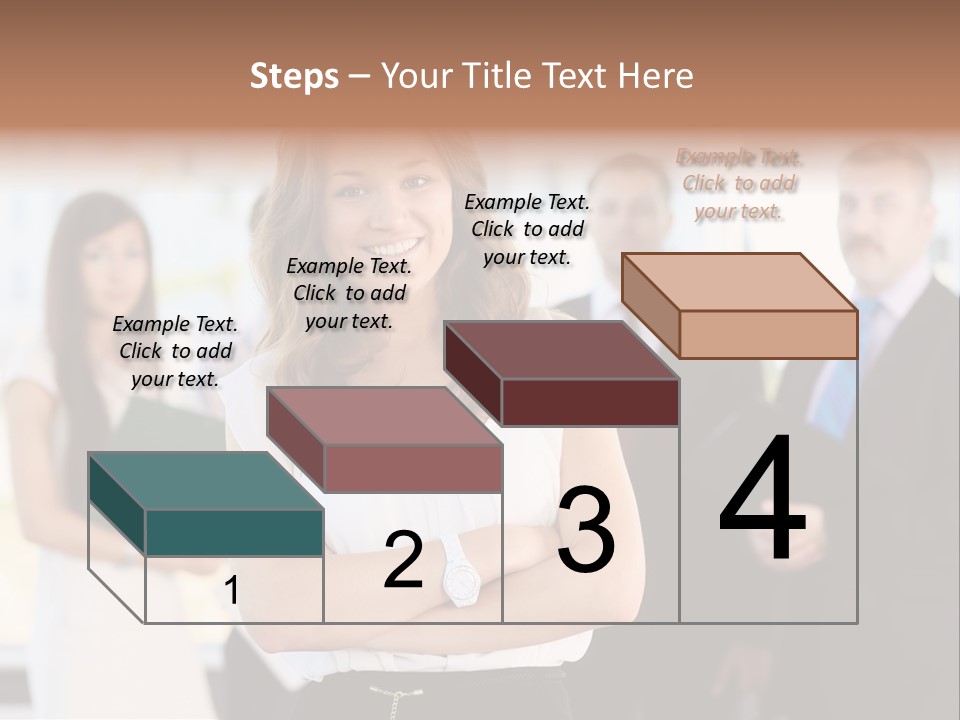 Steps – Your Title Text Here

Example Text. Click to add your text.

Example Text. Click to add your text.

Example Text. Click to add your text.

Example Text. Click to add your text.

1

2

3

4